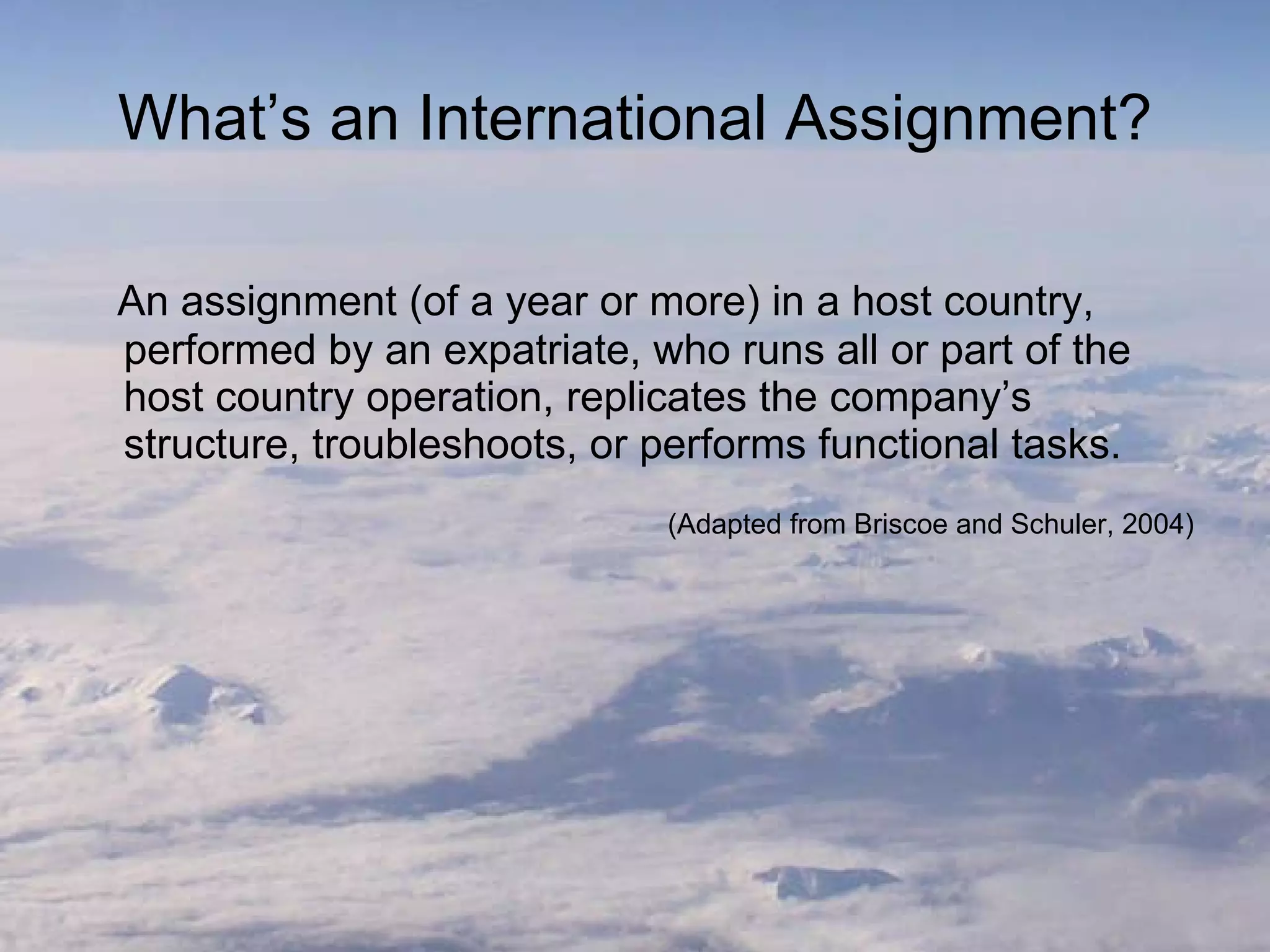 What’s an International Assignment?

An assignment (of a year or more) in a host country, performed by an expatriate, who runs all or part of the host country operation, replicates the company’s structure, troubleshoots, or performs functional tasks.

(Adapted from Briscoe and Schuler, 2004)